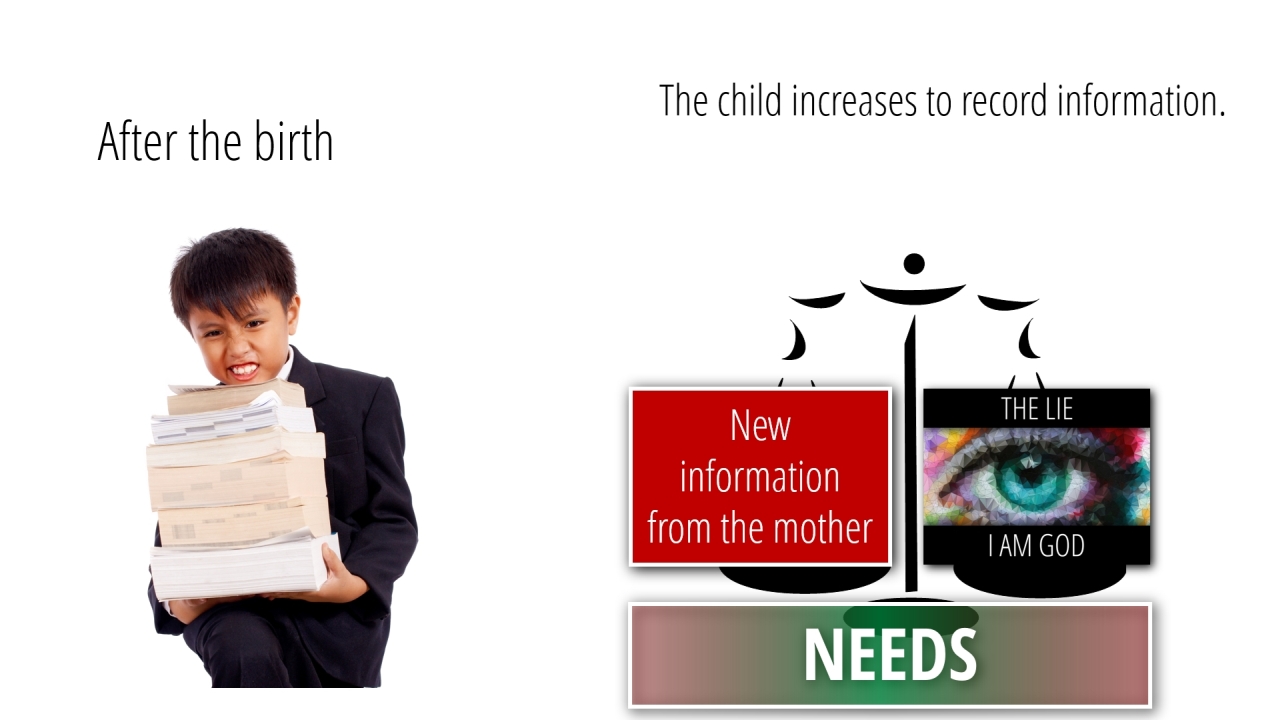 After the birth

The child increases to record information.

New information from the mother

THE LIE

I AM GOD

NEEDS